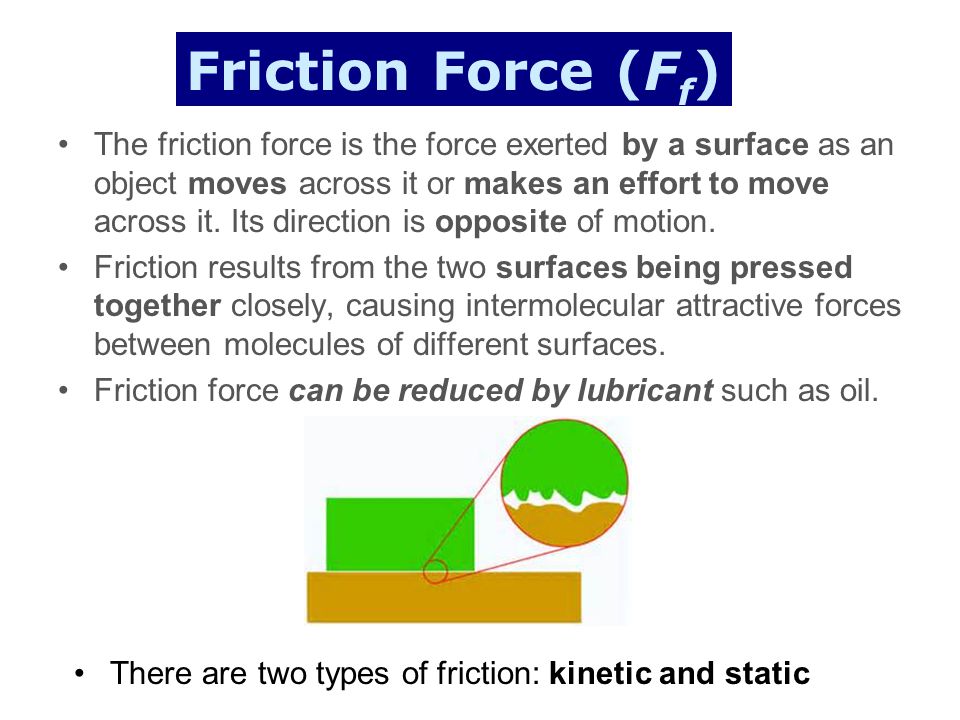 Friction Force ($F_f$)

• The friction force is the force exerted by a surface as an object moves across it or makes an effort to move across it. Its direction is opposite of motion.

• Friction results from the two surfaces being pressed together closely, causing intermolecular attractive forces between molecules of different surfaces.

• Friction force can be reduced by lubricant such as oil.

• There are two types of friction: kinetic and static